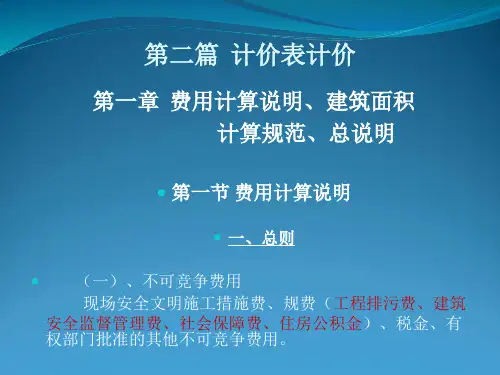 第二篇 计价表计价

第一章 费用计算说明、建筑面积计算规范、总说明

第一节 费用计算说明

一、总则

（一）、不可竞争费用
现场安全文明施工措施费、规费（工程排污费、建筑安全监督管理费、社会保障费、住房公积金）、税金、有权部门批准的其他不可竞争费用。